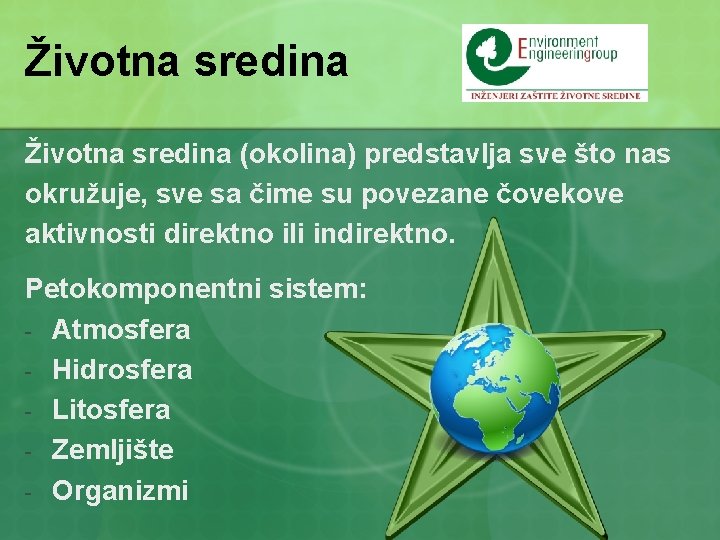 Životna sredina

Environment Engineeringroup
INŽENJERI ZAŠTITE ŽIVOTNE SREDINE

Životna sredina (okolina) predstavlja sve što nas okružuje, sve sa čime su povezane čovekove aktivnosti direktno ili indirektno.

Petokomponentni sistem:
- Atmosfera
- Hidrosfera
- Litosfera
- Zemljište
- Organizmi